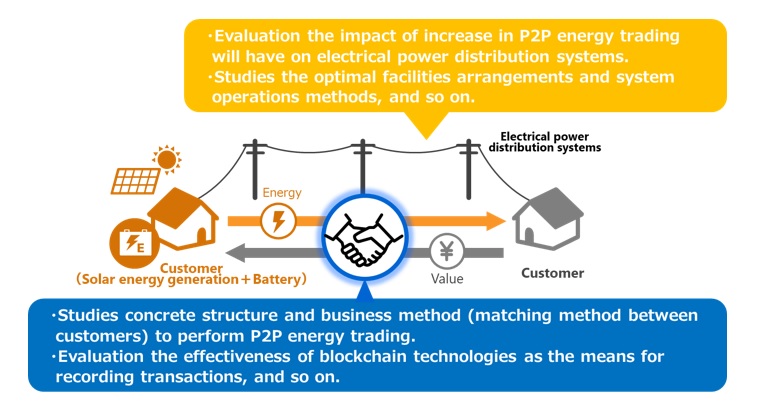 ・Evaluation the impact of increase in P2P energy trading will have on electrical power distribution systems.
・Studies the optimal facilities arrangements and system operations methods, and so on.

Electrical power distribution systems

Energy

E

Customer
(Solar energy generation＋Battery)

¥

Value

Customer

・Studies concrete structure and business method (matching method between customers) to perform P2P energy trading.
・Evaluation the effectiveness of blockchain technologies as the means for recording transactions, and so on.